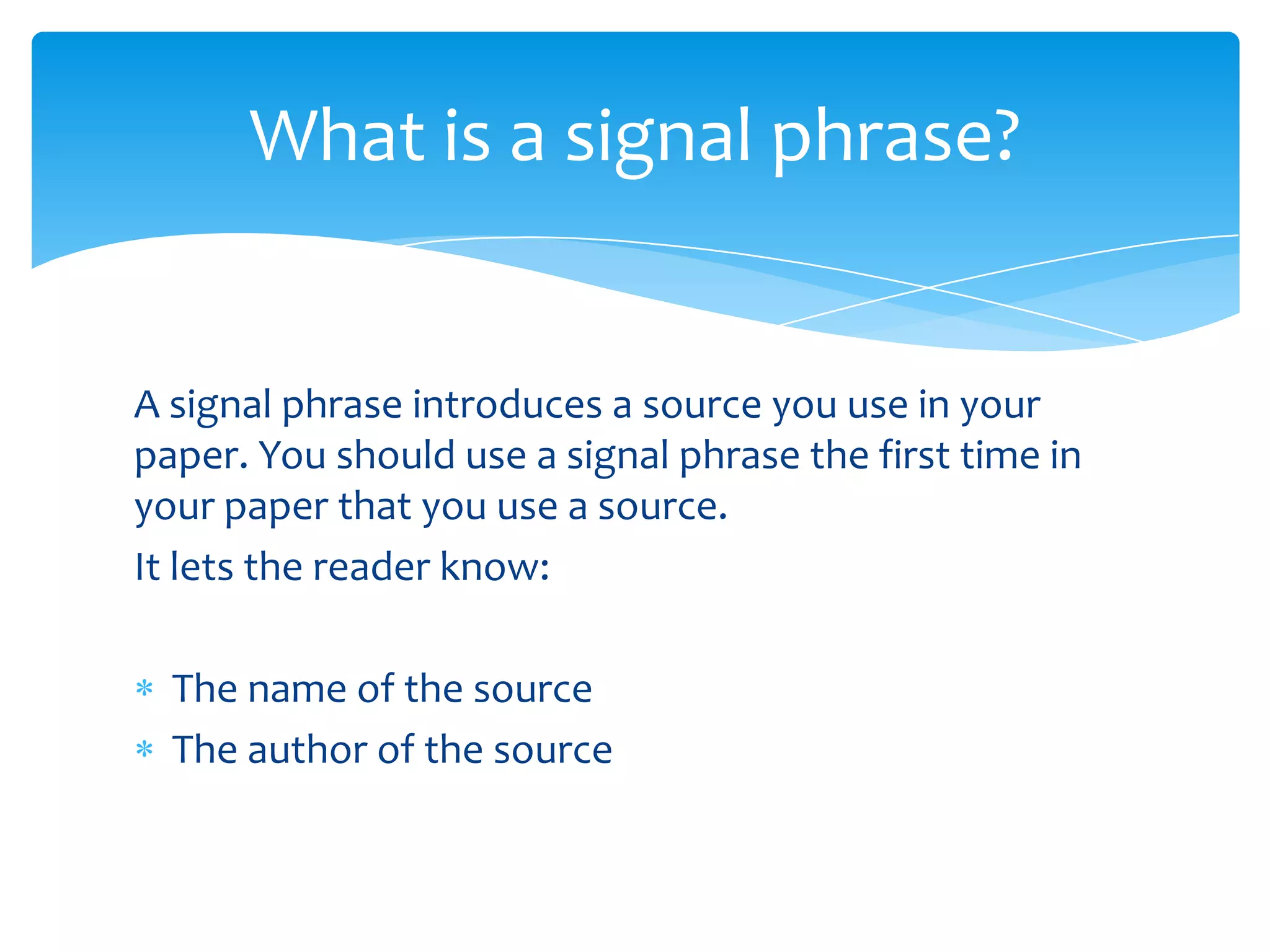 What is a signal phrase?

A signal phrase introduces a source you use in your paper. You should use a signal phrase the first time in your paper that you use a source.

It lets the reader know:

* The name of the source
* The author of the source